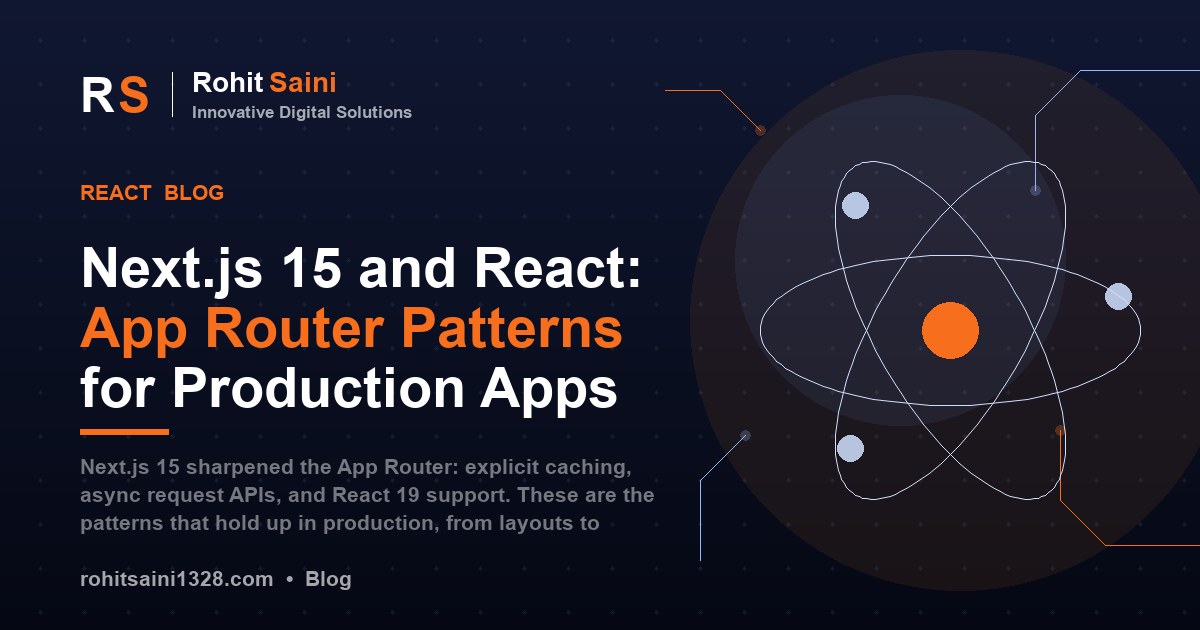 RS

Rohit Saini
Innovative Digital Solutions

REACT BLOG

Next.js 15 and React:
App Router Patterns
for Production Apps

Next.js 15 sharpened the App Router: explicit caching, async request APIs, and React 19 support. These are the patterns that hold up in production, from layouts to

rohitsaini1328.com • Blog